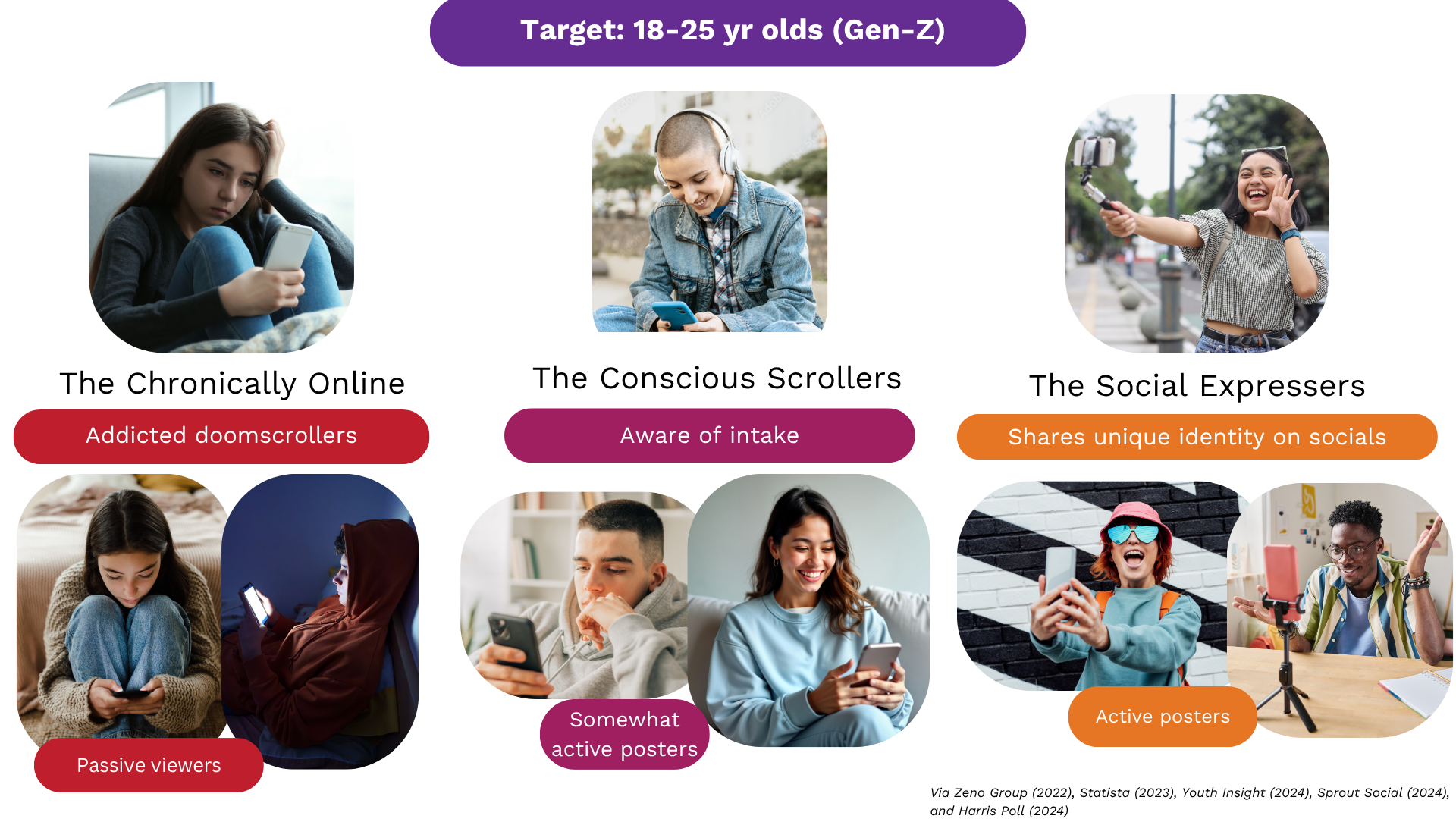 Target: 18-25 yr olds (Gen-Z)

The Chronically Online

Addicted doomscrollers

Passive viewers

The Conscious Scrollers

Aware of intake

Somewhat active posters

The Social Expressers

Shares unique identity on socials

Active posters

Via Zeno Group (2022), Statista (2023), Youth Insight (2024), Sprout Social (2024), and Harris Poll (2024)